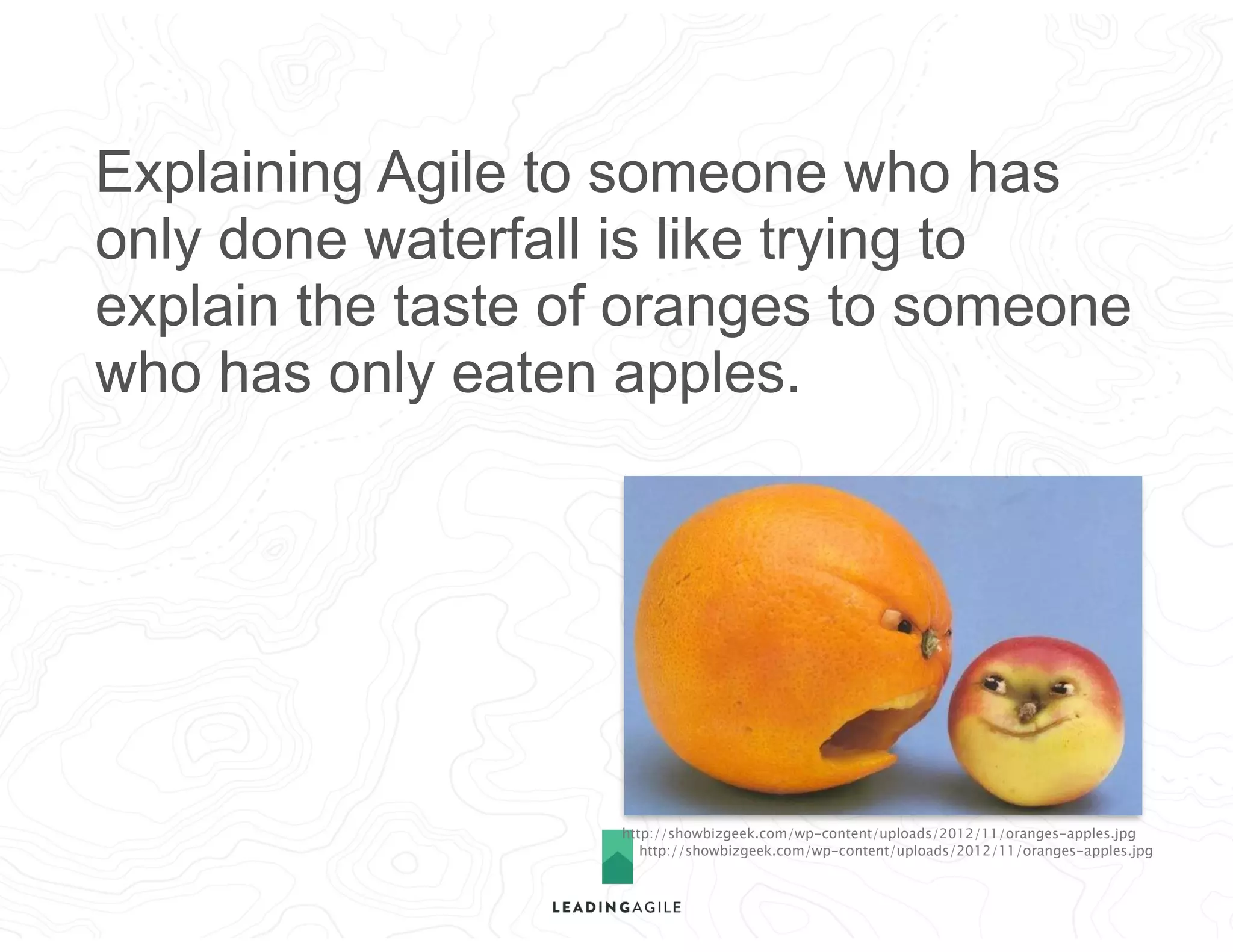 Explaining Agile to someone who has only done waterfall is like trying to explain the taste of oranges to someone who has only eaten apples.

http://showbizgeek.com/wp-content/uploads/2012/11/oranges-apples.jpg
http://showbizgeek.com/wp-content/uploads/2012/11/oranges-apples.jpg

LEADINGAGILE